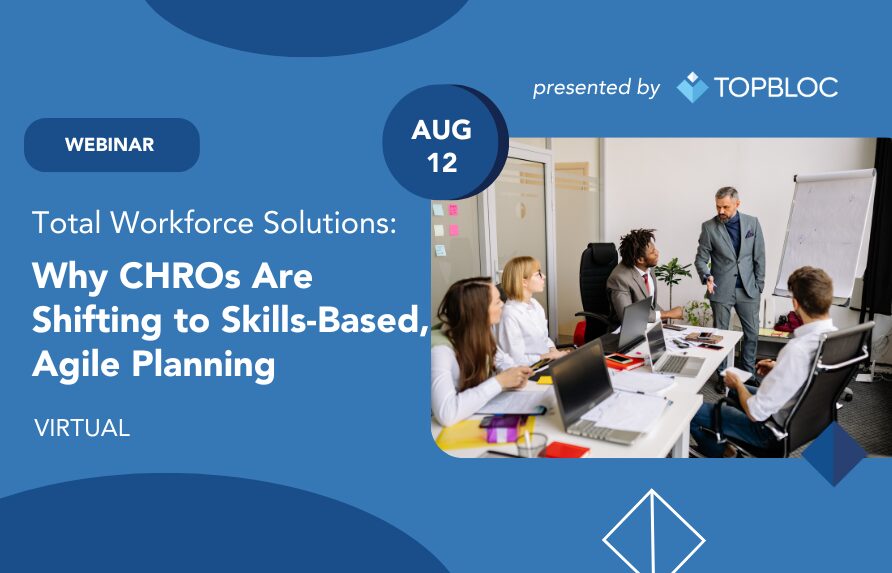 presented by TOPBLOC

WEBINAR

AUG 12

Total Workforce Solutions:

Why CHROs Are Shifting to Skills-Based, Agile Planning

VIRTUAL